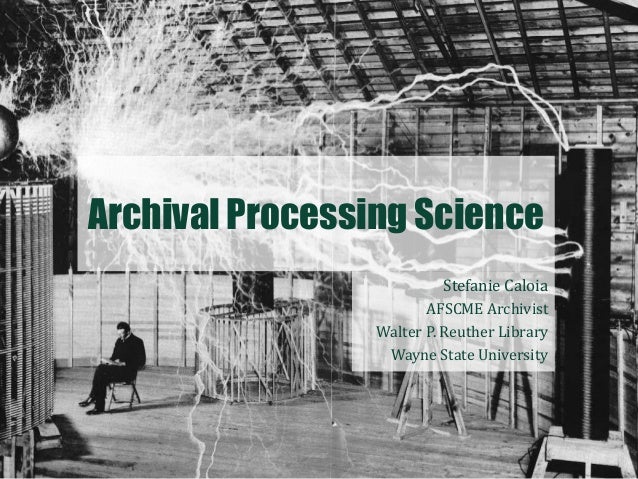 Archival Processing Science

Stefanie Caloia
AFSCME Archivist
Walter P. Reuther Library
Wayne State University